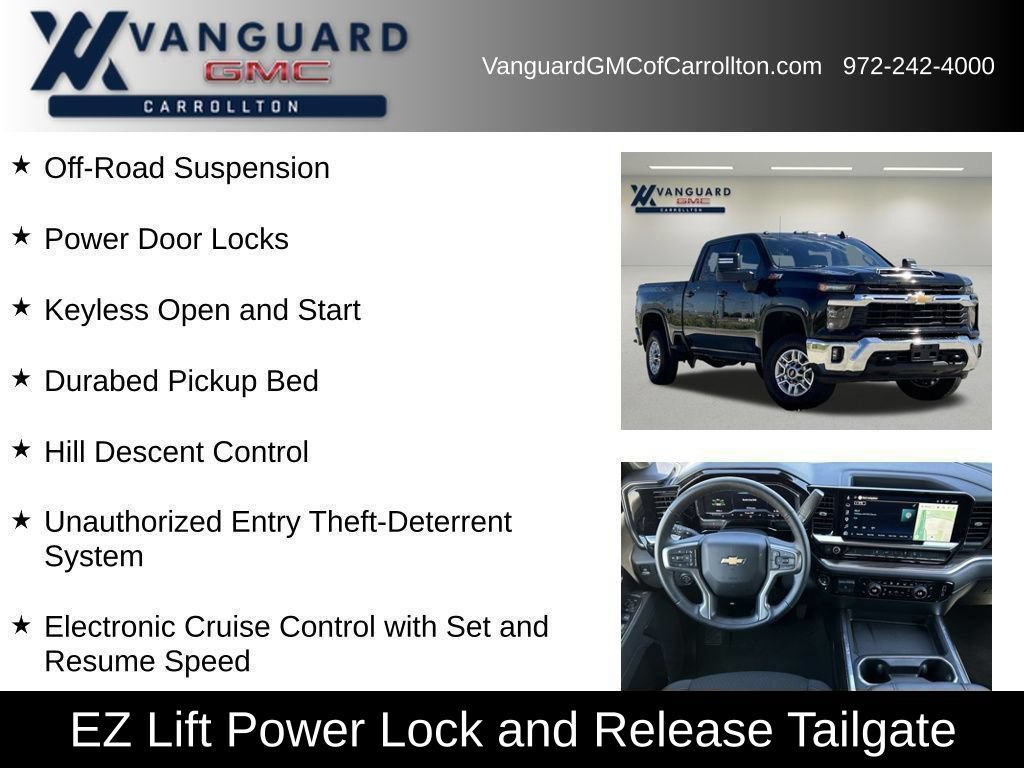 VANGUARD GMC CARROLLTON

VanguardGMCofCarrollton.com 972-242-4000

★ Off-Road Suspension

★ Power Door Locks

★ Keyless Open and Start

★ Durabed Pickup Bed

★ Hill Descent Control

★ Unauthorized Entry Theft-Deterrent System

★ Electronic Cruise Control with Set and Resume Speed

VANGUARD GMC CARROLLTON

EZ Lift Power Lock and Release Tailgate